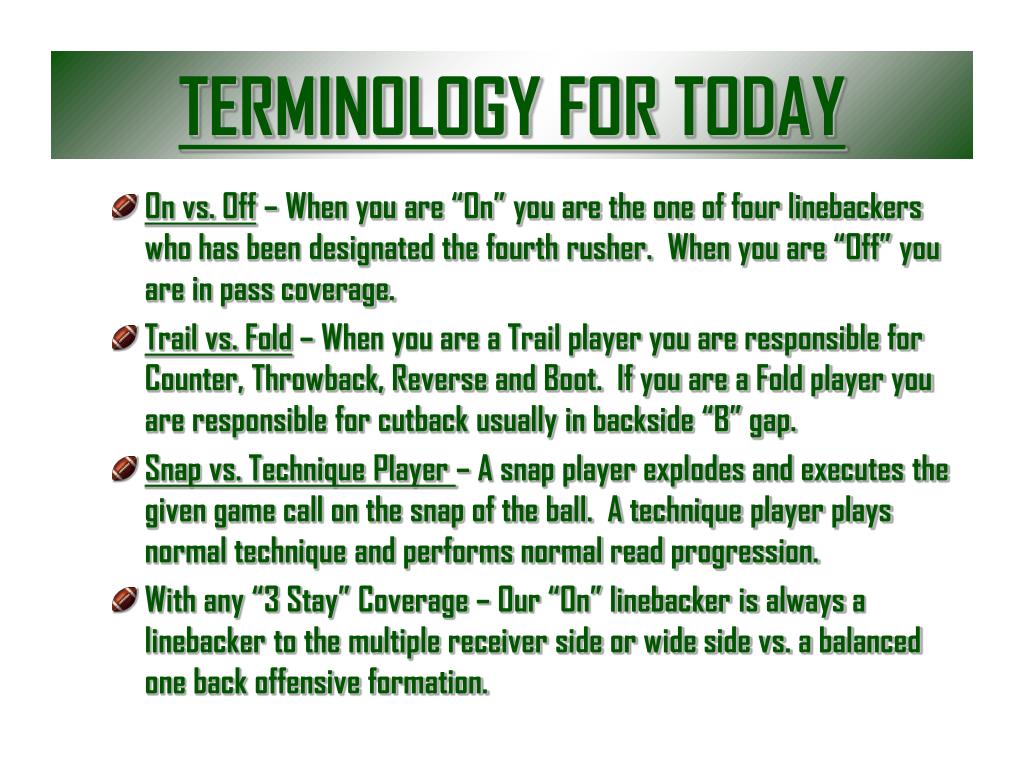 TERMINOLOGY FOR TODAY

On vs. Off – When you are “On” you are the one of four linebackers who has been designated the fourth rusher. When you are “Off” you are in pass coverage.

Trail vs. Fold – When you are a Trail player you are responsible for Counter, Throwback, Reverse and Boot. If you are a Fold player you are responsible for cutback usually in backside “B” gap.

Snap vs. Technique Player – A snap player explodes and executes the given game call on the snap of the ball. A technique player plays normal technique and performs normal read progression.

With any “3 Stay” Coverage – Our “On” linebacker is always a linebacker to the multiple receiver side or wide side vs. a balanced one back offensive formation.